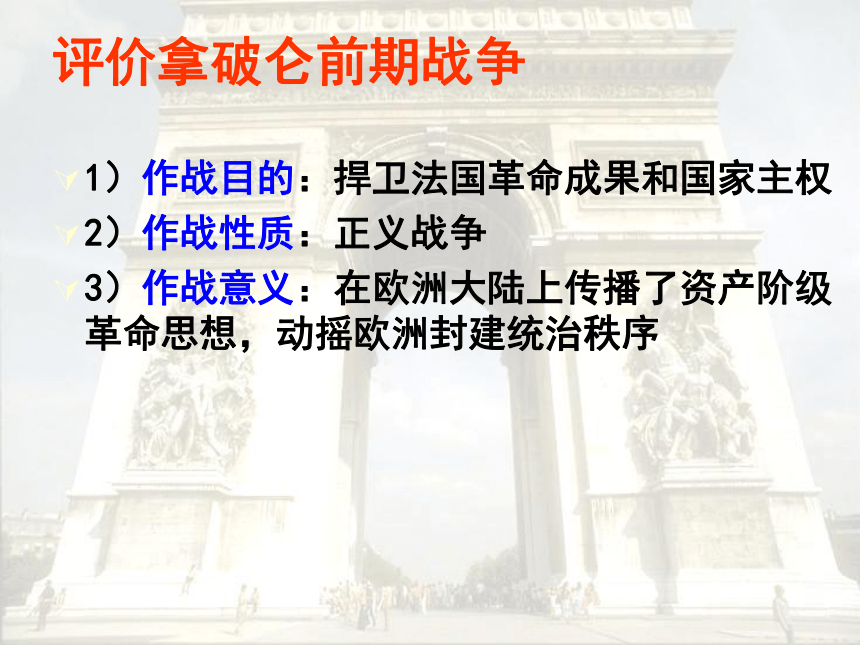 评价拿破仑前期战争

1）作战目的：捍卫法国革命成果和国家主权

2）作战性质：正义战争

3）作战意义：在欧洲大陆上传播了资产阶级革命思想，动摇欧洲封建统治秩序